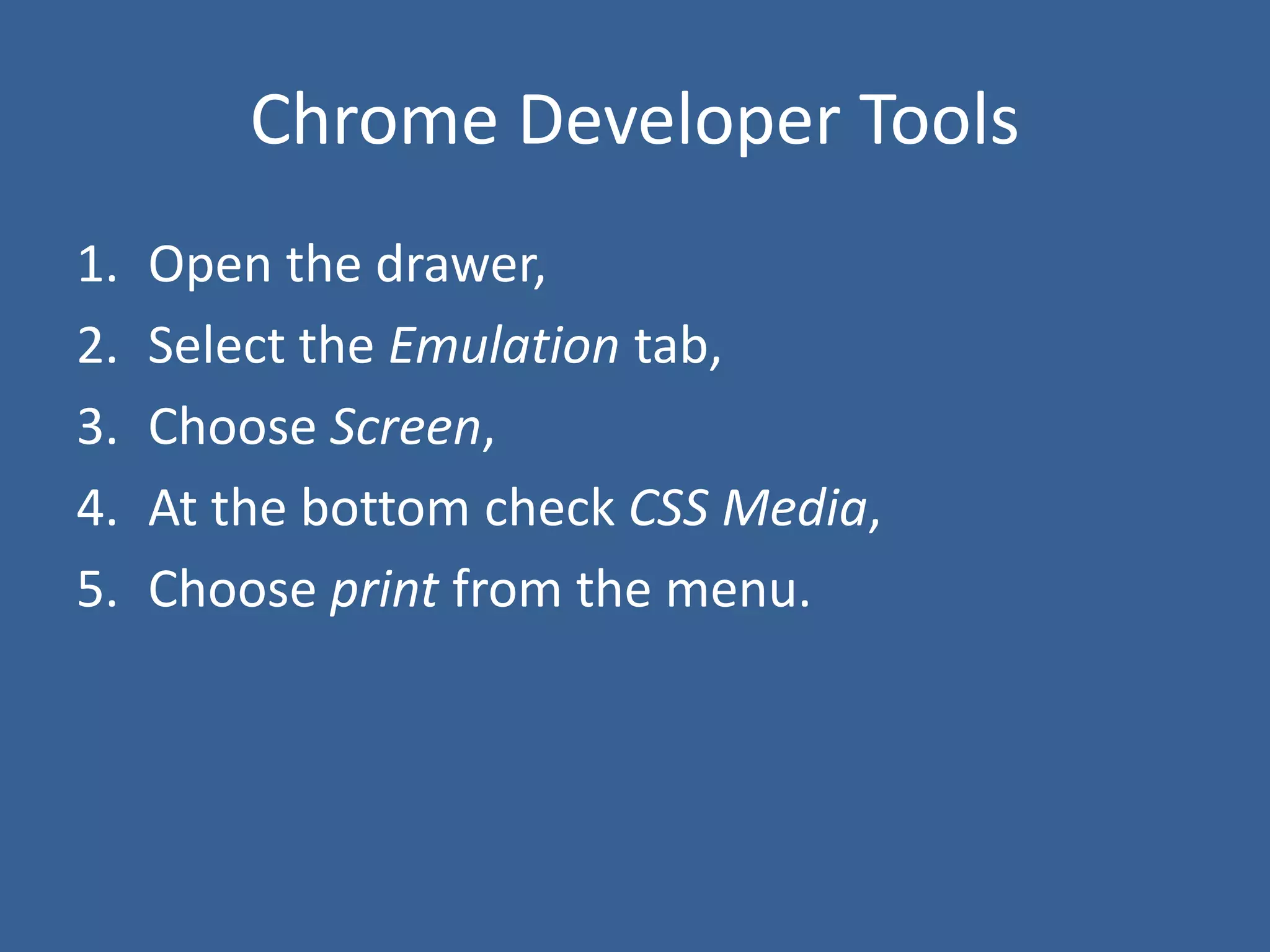 Chrome Developer Tools

1. Open the drawer,
2. Select the Emulation tab,
3. Choose Screen,
4. At the bottom check CSS Media,
5. Choose print from the menu.